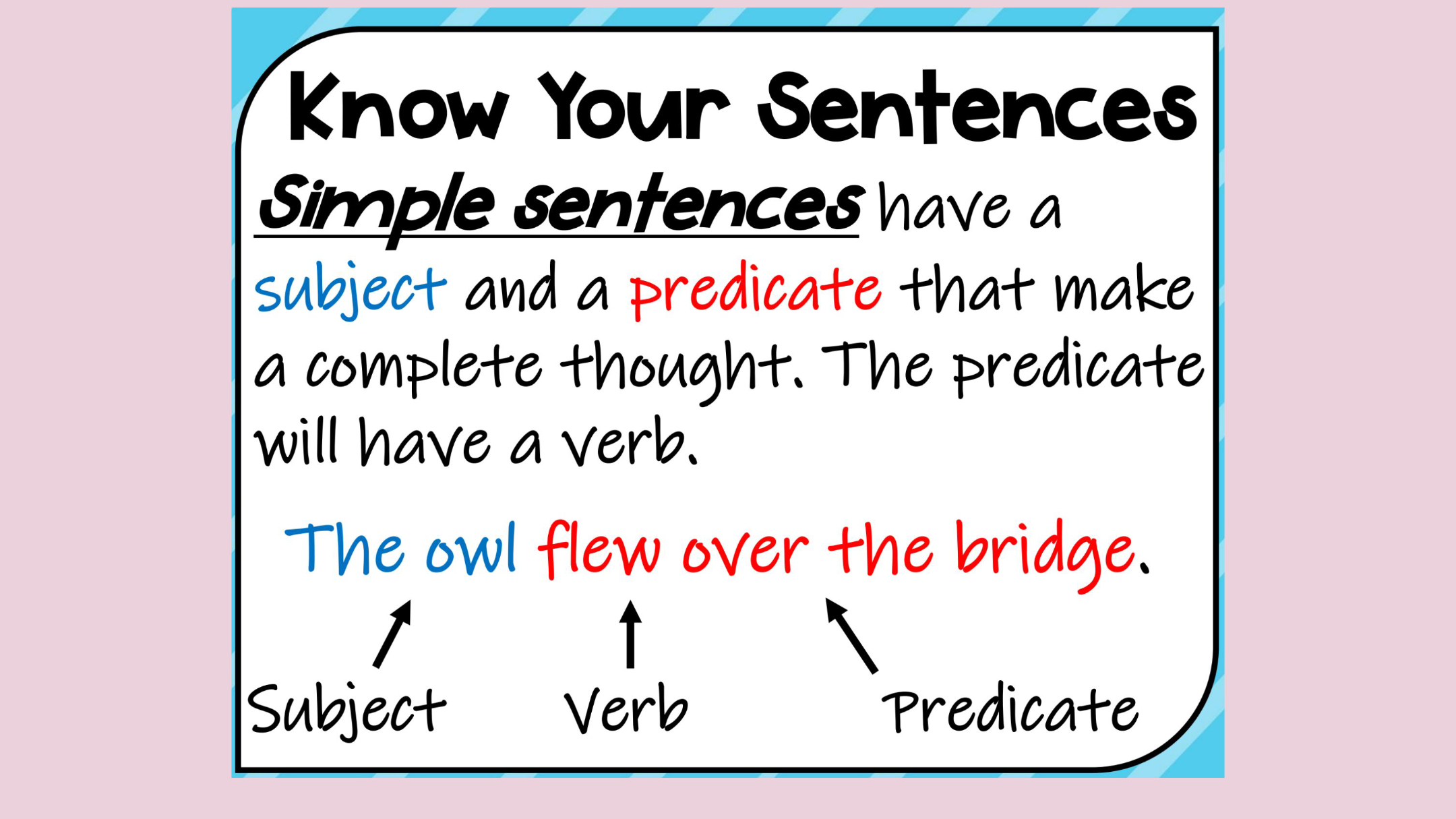 Know Your Sentences

Simple sentences have a subject and a predicate that make a complete thought. The predicate will have a verb.

The owl flew over the bridge.

Subject Verb Predicate